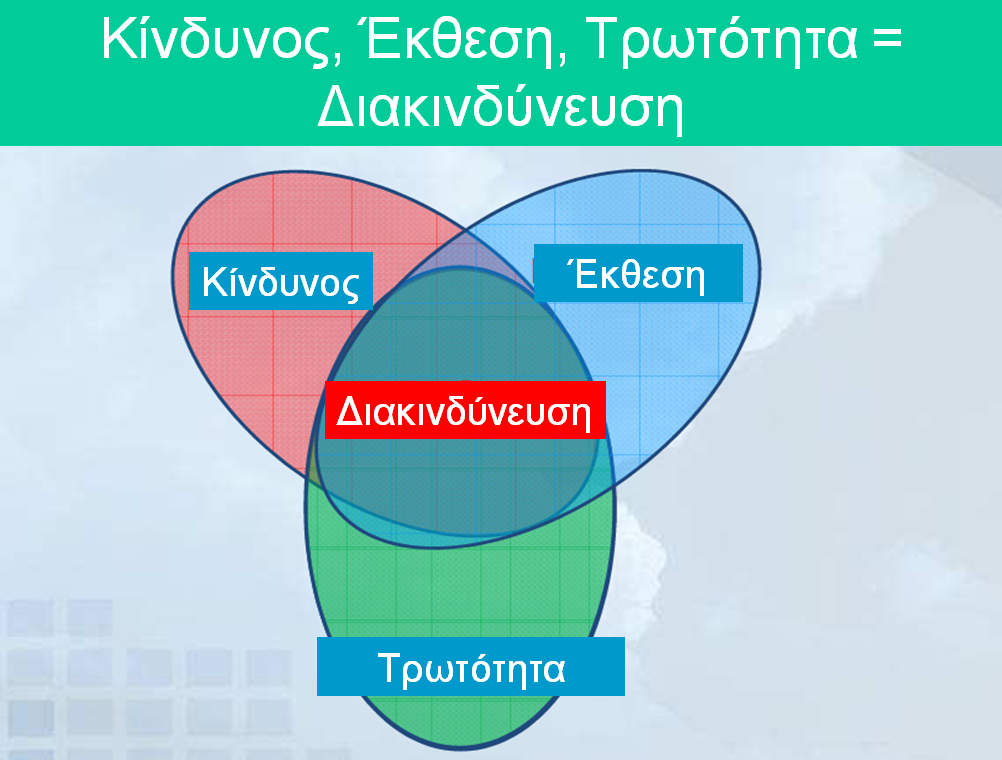 Κίνδυνος, Έκθεση, Τρωτότητα = Διακινδύνευση

Κίνδυνος

Έκθεση

Διακινδύνευση

Τρωτότητα